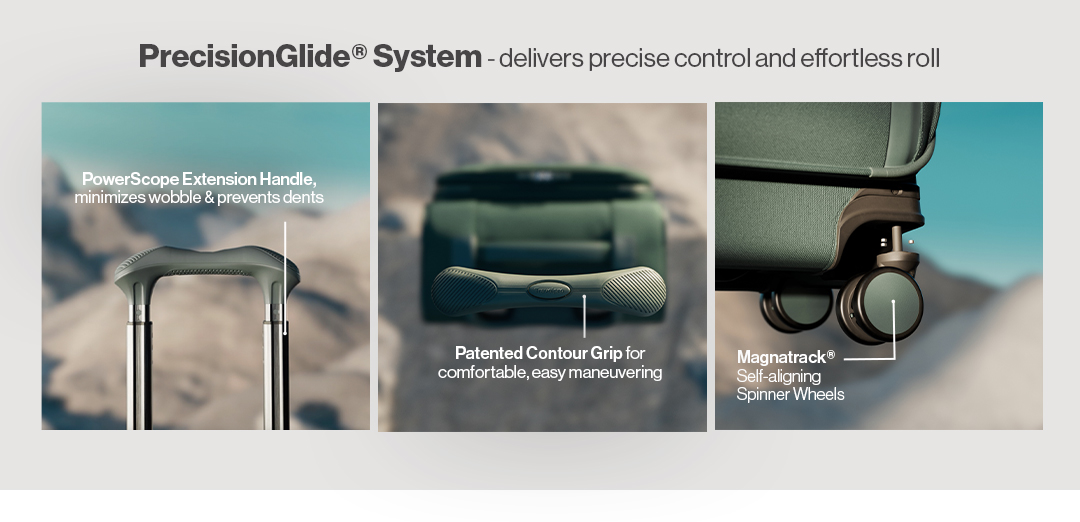 PrecisionGlide® System - delivers precise control and effortless roll

PowerScope Extension Handle, minimizes wobble & prevents dents

Patented Contour Grip for comfortable, easy maneuvering

Magnatrack® Self-aligning Spinner Wheels